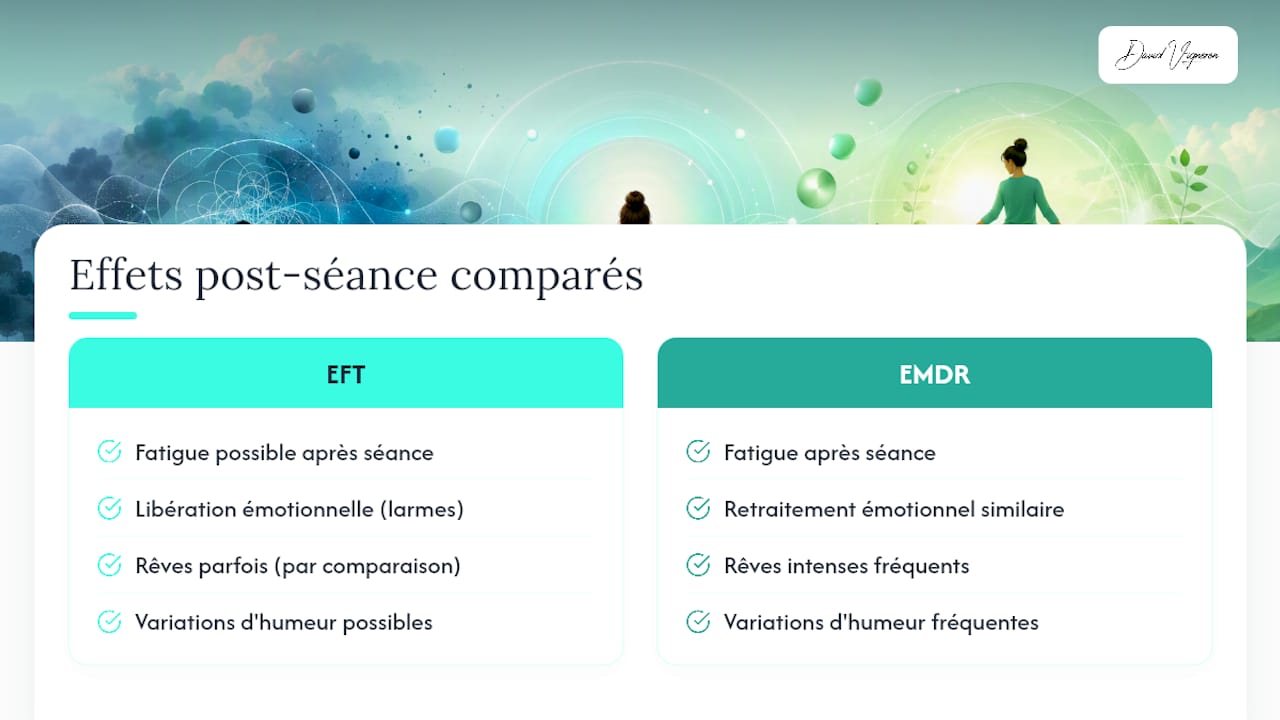 David Vigneron

Effets post-séance comparés

EFT

Fatigue possible après séance

Libération émotionnelle (larmes)

Rêves parfois (par comparaison)

Variations d'humeur possibles

EMDR

Fatigue après séance

Retraitement émotionnel similaire

Rêves intenses fréquents

Variations d'humeur fréquentes